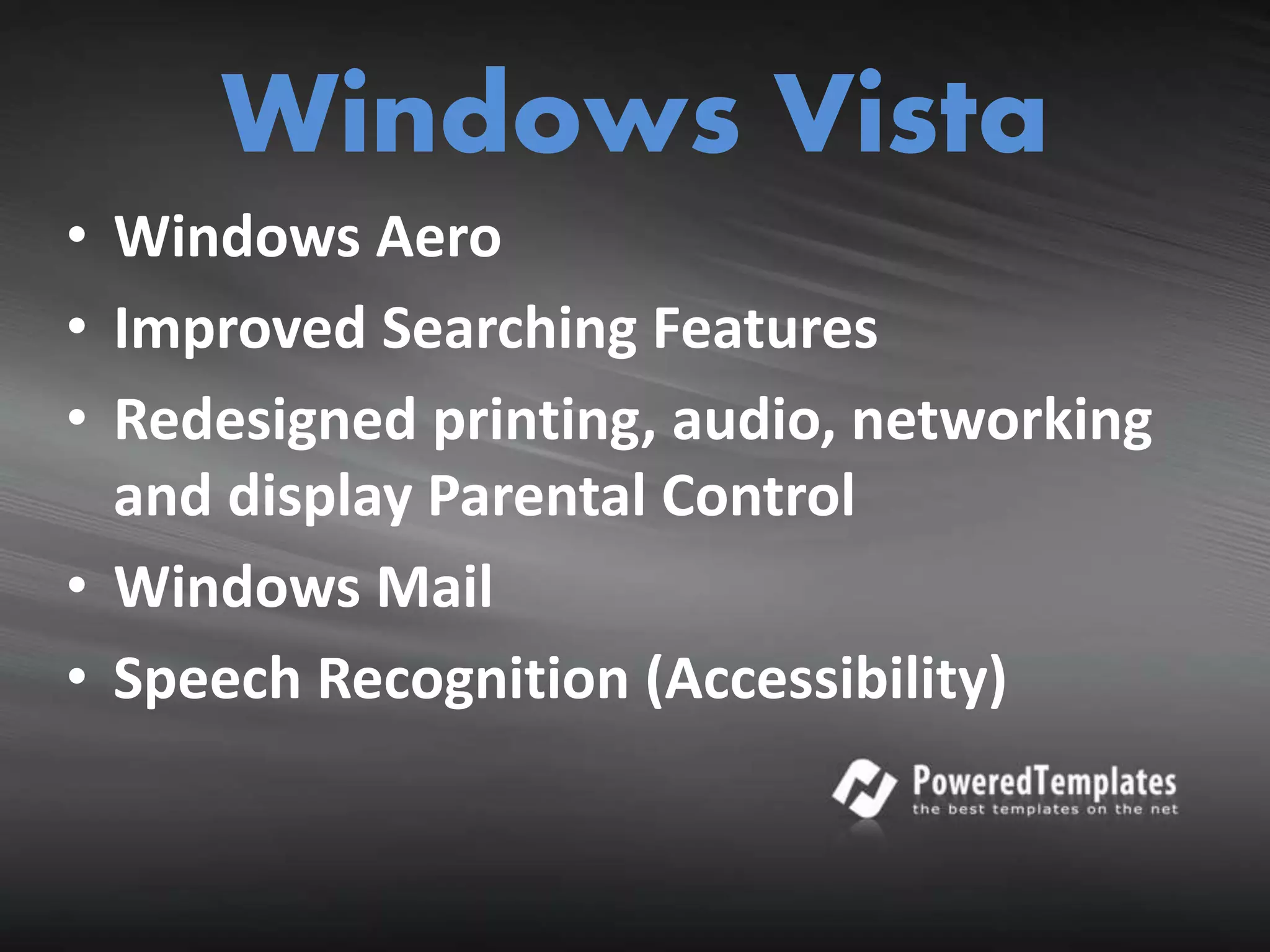 Windows Vista

• Windows Aero
• Improved Searching Features
• Redesigned printing, audio, networking and display Parental Control
• Windows Mail
• Speech Recognition (Accessibility)

PoweredTemplates
the best templates on the net